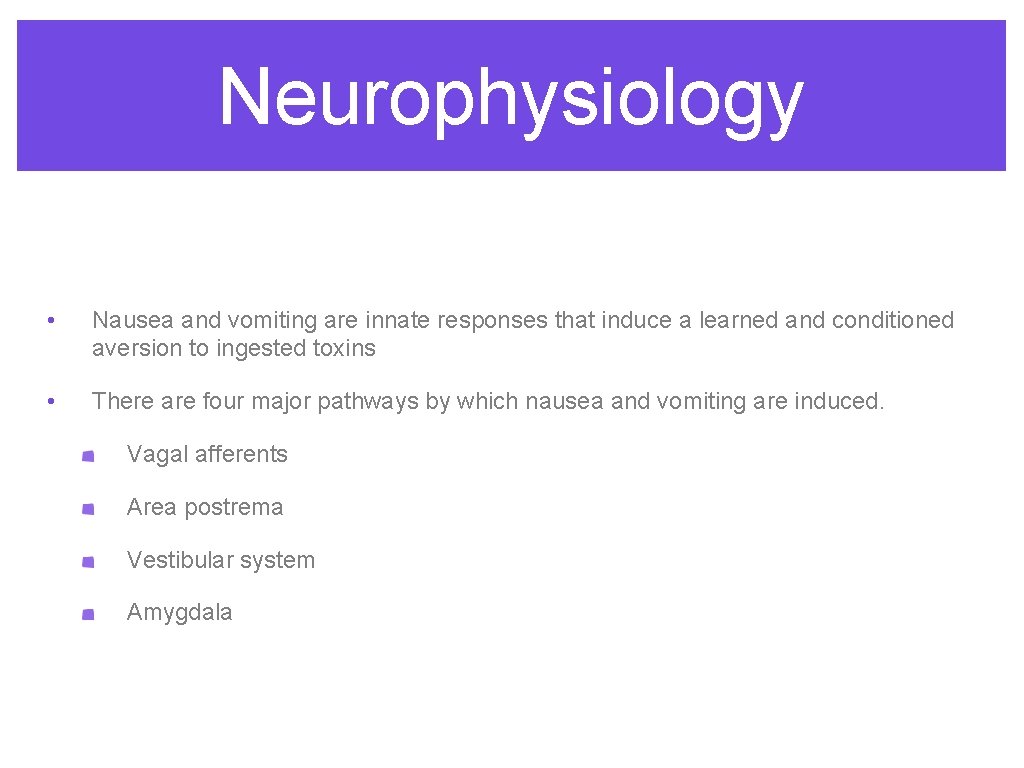 Neurophysiology

• Nausea and vomiting are innate responses that induce a learned and conditioned aversion to ingested toxins

• There are four major pathways by which nausea and vomiting are induced.

Vagal afferents

Area postrema

Vestibular system

Amygdala